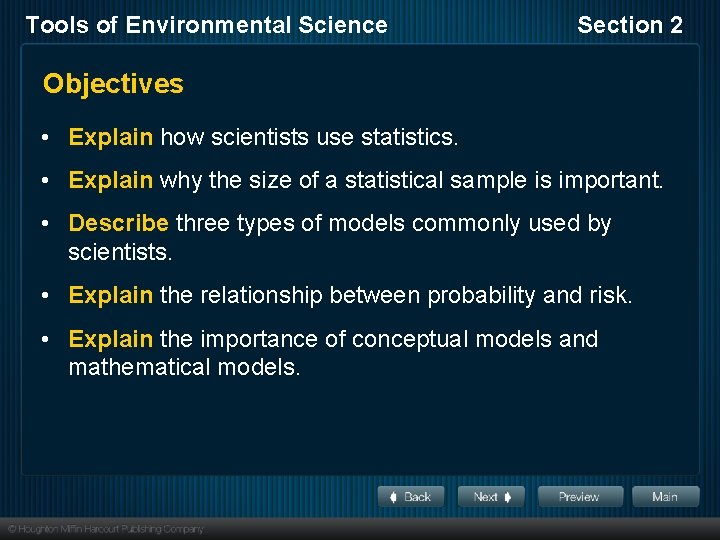 Tools of Environmental Science

Section 2

Objectives

• Explain how scientists use statistics.

• Explain why the size of a statistical sample is important.

• Describe three types of models commonly used by scientists.

• Explain the relationship between probability and risk.

• Explain the importance of conceptual models and mathematical models.

Back Next Preview Main

© Houghton Mifflin Harcourt Publishing Company